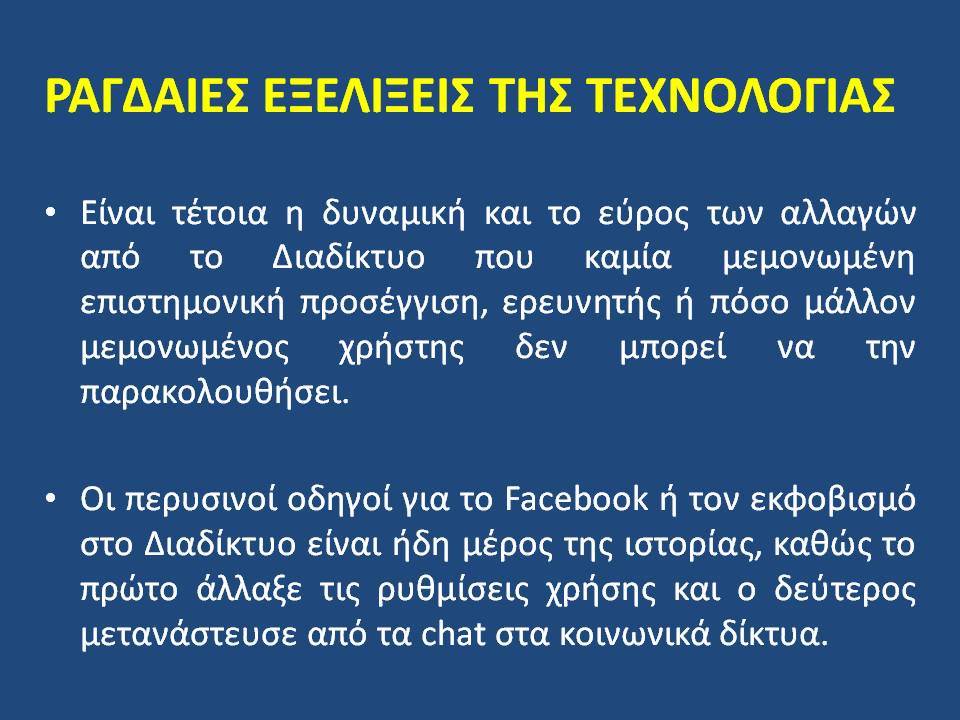 ΡΑΓΔΑΙΕΣ ΕΞΕΛΙΞΕΙΣ ΤΗΣ ΤΕΧΝΟΛΟΓΙΑΣ

• Είναι τέτοια η δυναμική και το εύρος των αλλαγών από το Διαδίκτυο που καμία μεμονωμένη επιστημονική προσέγγιση, ερευνητής ή πόσο μάλλον μεμονωμένος χρήστης δεν μπορεί να την παρακολουθήσει.

• Οι περυσινοί οδηγοί για το Facebook ή τον εκφοβισμό στο Διαδίκτυο είναι ήδη μέρος της ιστορίας, καθώς το πρώτο άλλαξε τις ρυθμίσεις χρήσης και ο δεύτερος μετανάστευσε από τα chat στα κοινωνικά δίκτυα.